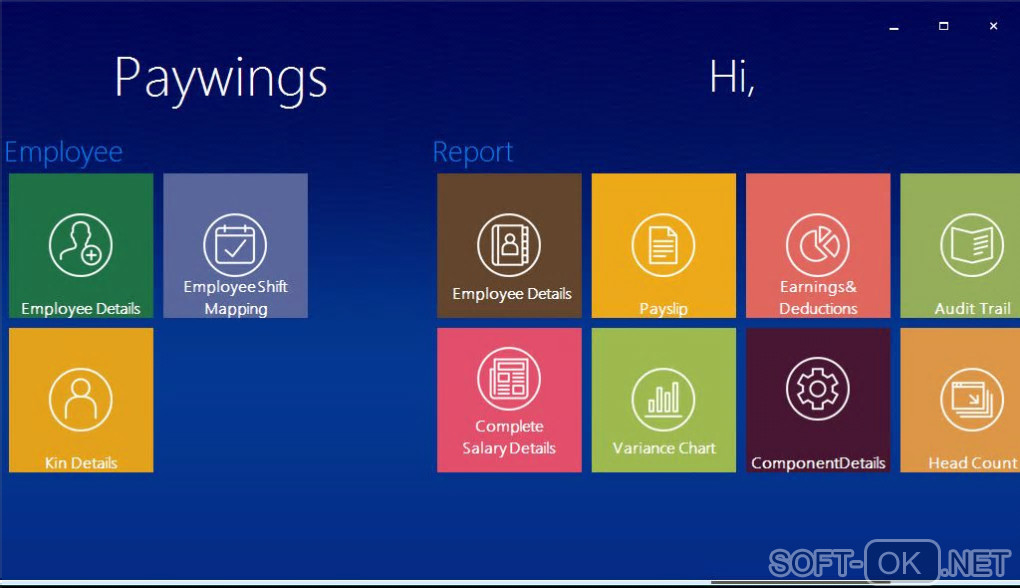 Paywings

Hi,

Employee

Employee Details

EmployeeShift Mapping

Kin Details

Report

Employee Details

Payslip

Earnings& Deductions

Audit Trail

Complete Salary Details

Variance Chart

ComponentDetails

Head Count

SOFT-OK.NET